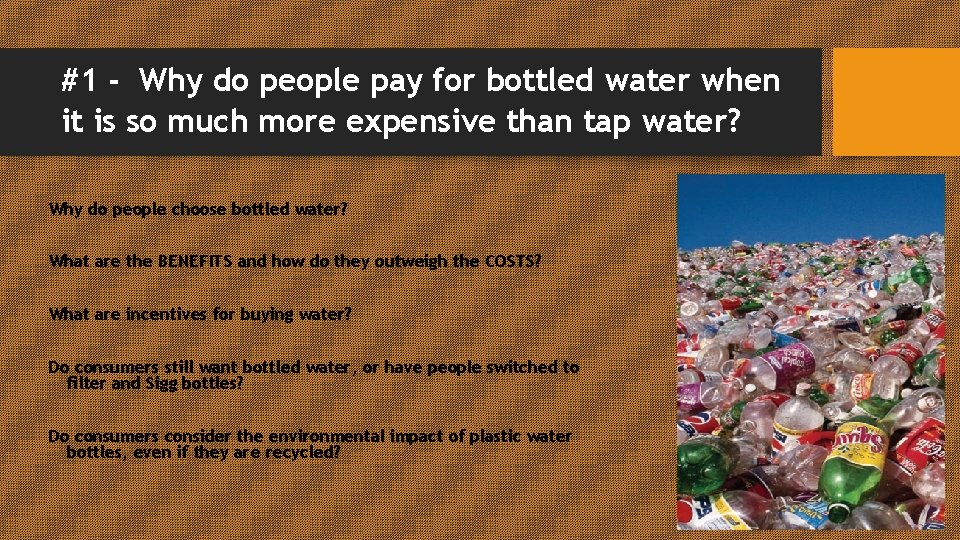 #1 - Why do people pay for bottled water when it is so much more expensive than tap water?

Why do people choose bottled water?

What are the BENEFITS and how do they outweigh the COSTS?

What are incentives for buying water?

Do consumers still want bottled water, or have people switched to filter and Sigg bottles?

Do consumers consider the environmental impact of plastic water bottles, even if they are recycled?